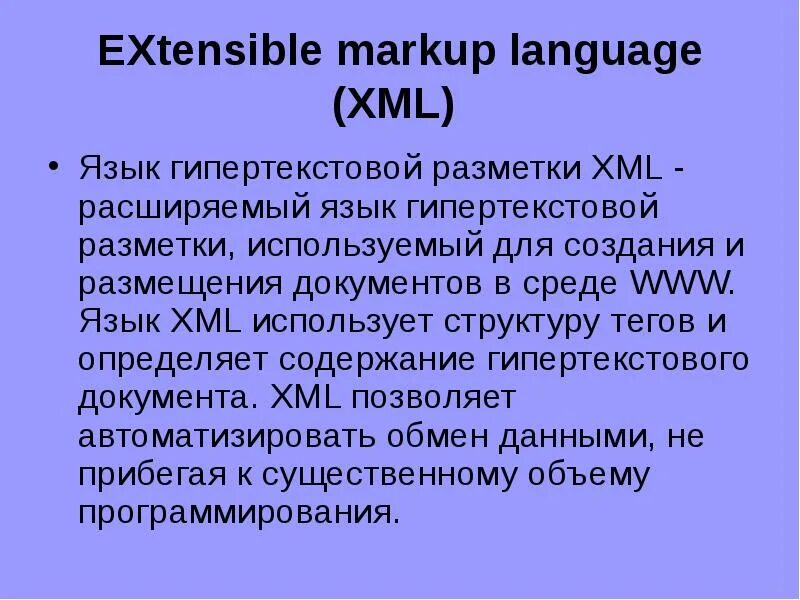 EXtensible markup language (XML)

• Язык гипертекстовой разметки XML - расширяемый язык гипертекстовой разметки, используемый для создания и размещения документов в среде WWW. Язык XML использует структуру тегов и определяет содержание гипертекстового документа. XML позволяет автоматизировать обмен данными, не прибегая к существенному объему программирования.